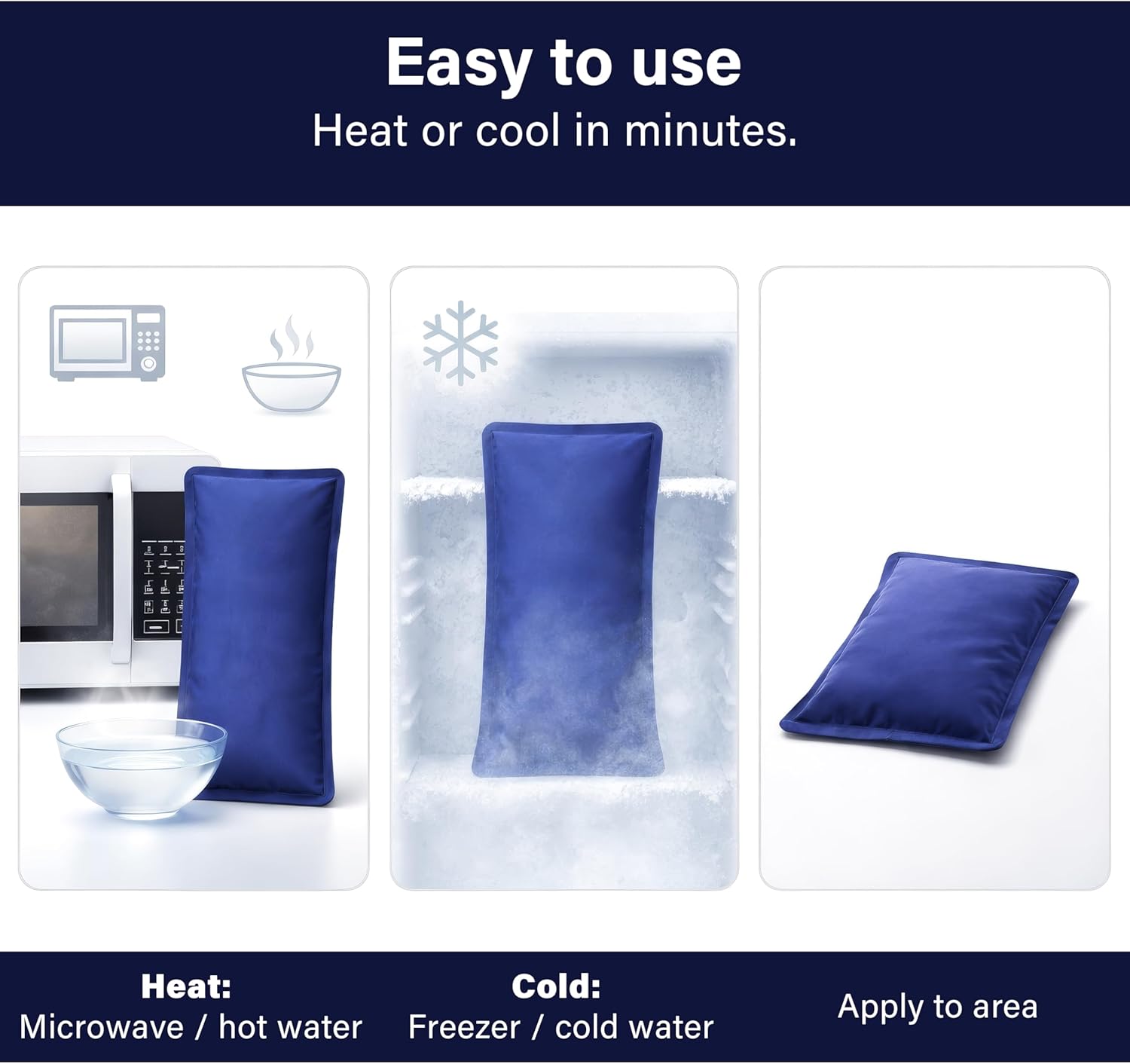 Easy to use
Heat or cool in minutes.

Heat:
Microwave / hot water

Cold:
Freezer / cold water

Apply to area